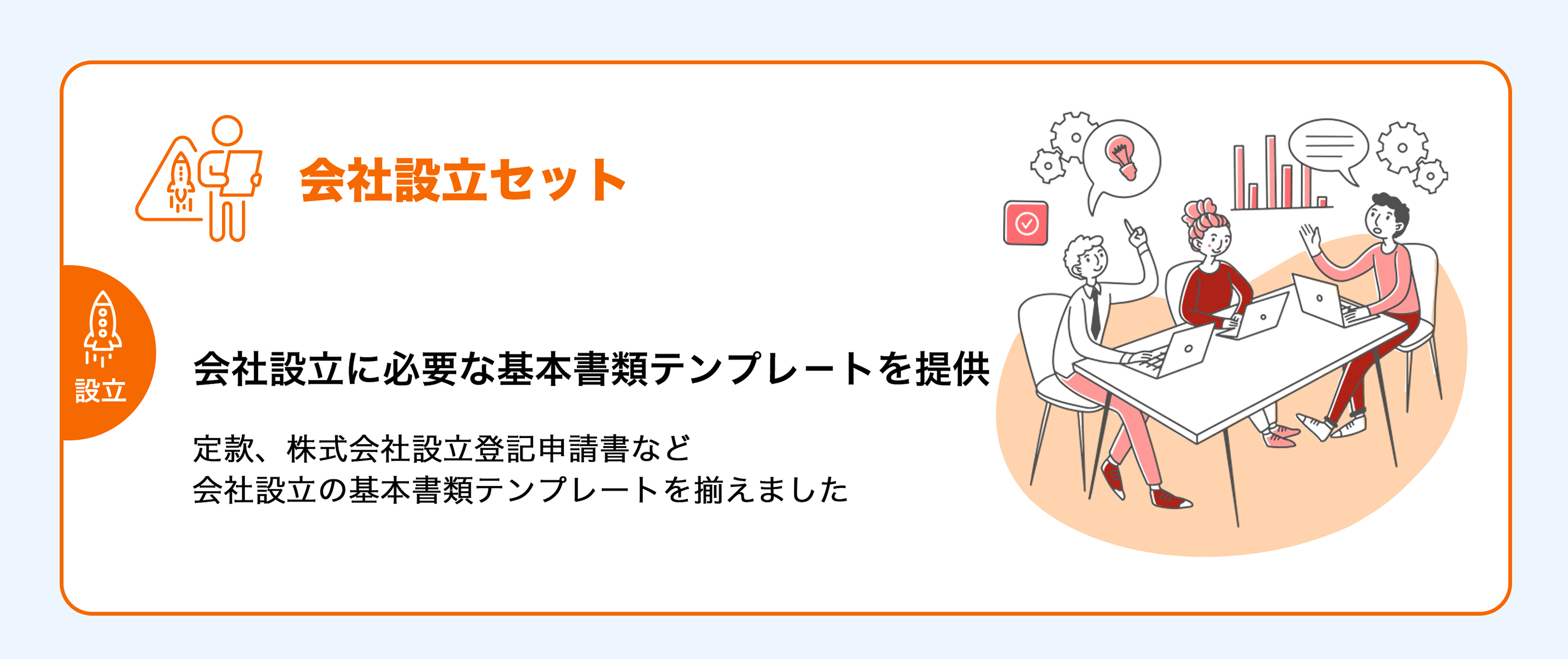 会社設立セット

設立

会社設立に必要な基本書類テンプレートを提供

定款、株式会社設立登記申請書など
会社設立の基本書類テンプレートを揃えました